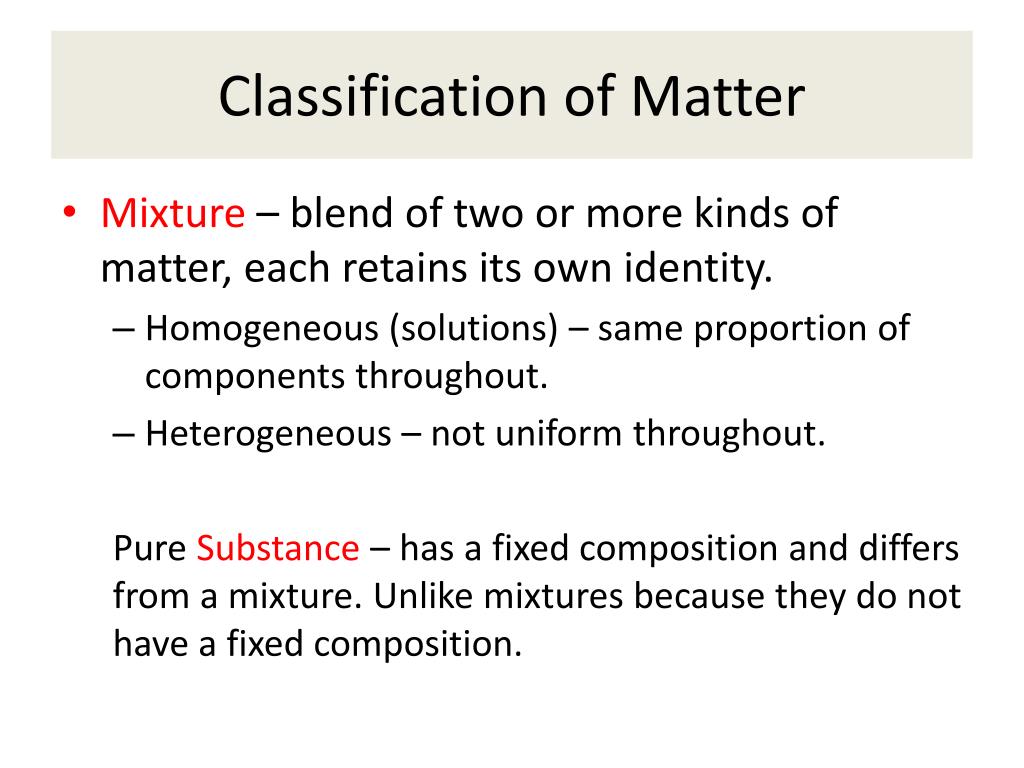 Classification of Matter

• Mixture – blend of two or more kinds of matter, each retains its own identity.

– Homogeneous (solutions) – same proportion of components throughout.

– Heterogeneous – not uniform throughout.

Pure Substance – has a fixed composition and differs from a mixture. Unlike mixtures because they do not have a fixed composition.